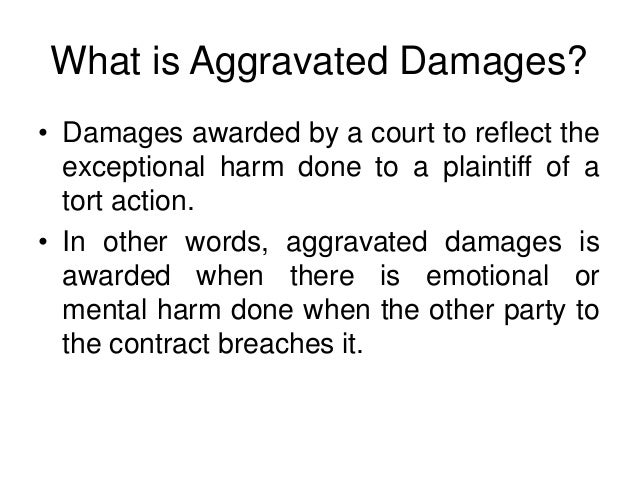 What is Aggravated Damages?

• Damages awarded by a court to reflect the exceptional harm done to a plaintiff of a tort action.

• In other words, aggravated damages is awarded when there is emotional or mental harm done when the other party to the contract breaches it.